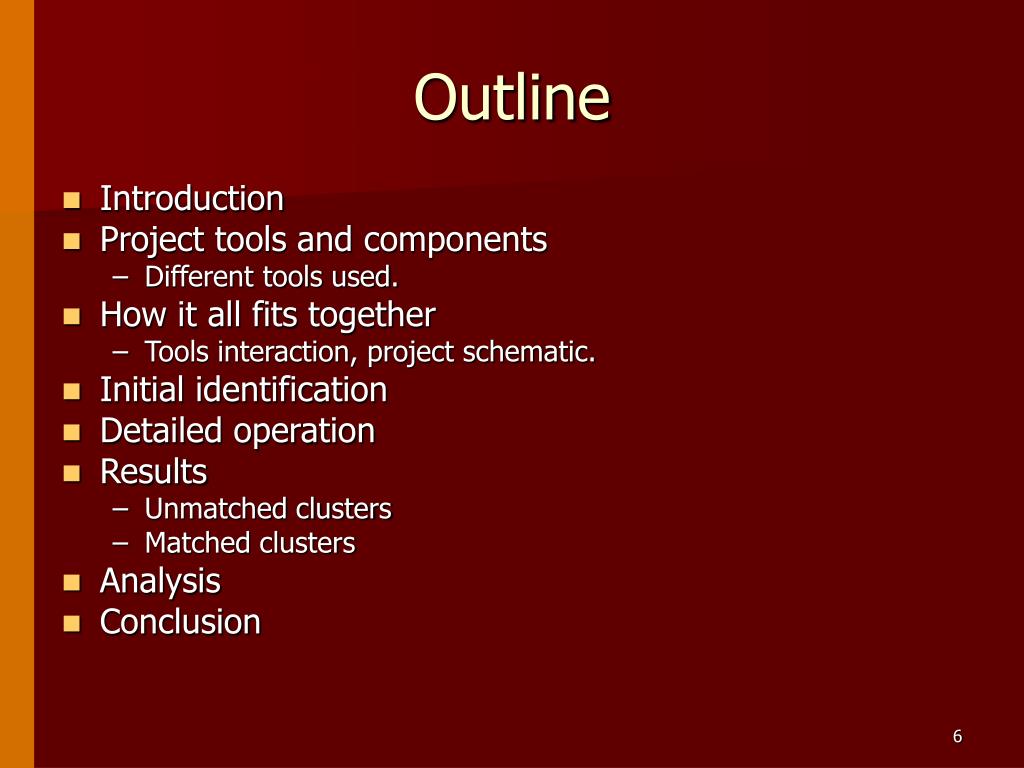 Outline

- Introduction
- Project tools and components
  – Different tools used.
- How it all fits together
  – Tools interaction, project schematic.
- Initial identification
- Detailed operation
- Results
  – Unmatched clusters
  – Matched clusters
- Analysis
- Conclusion

6